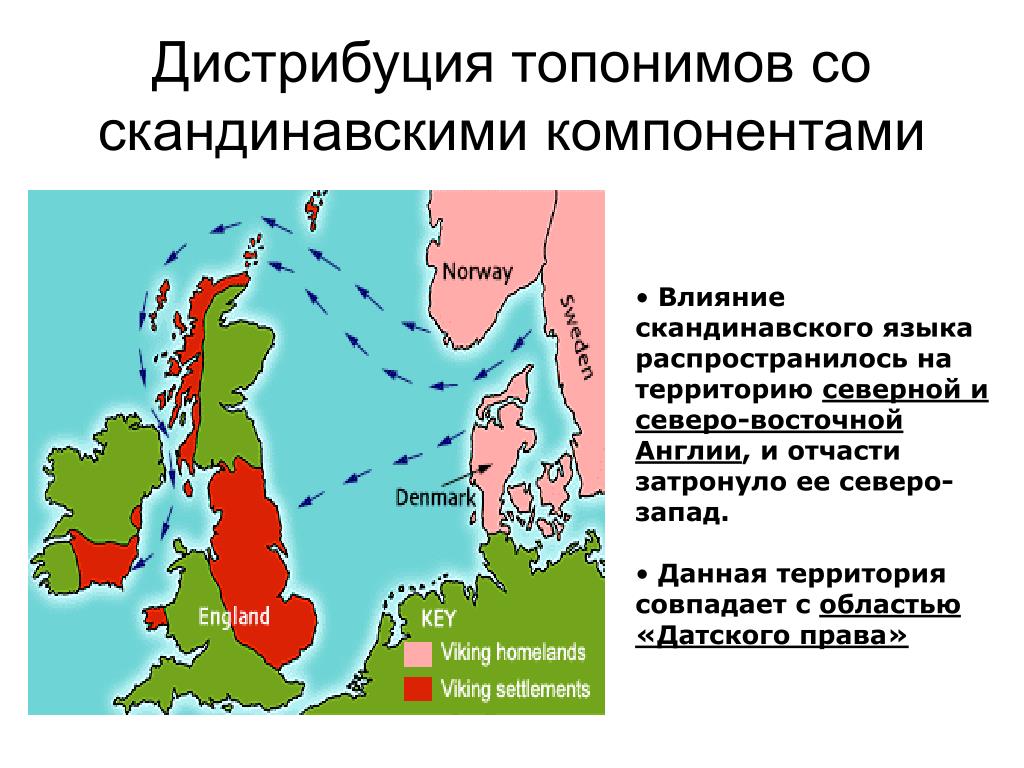 Дистрибуция топонимов со скандинавскими компонентами

Norway

Sweden

Denmark

England

KEY

Viking homelands

Viking settlements

• Влияние скандинавского языка распространилось на территорию северной и северо-восточной Англии, и отчасти затронуло ее северо-запад.

• Данная территория совпадает с областью «Датского права»